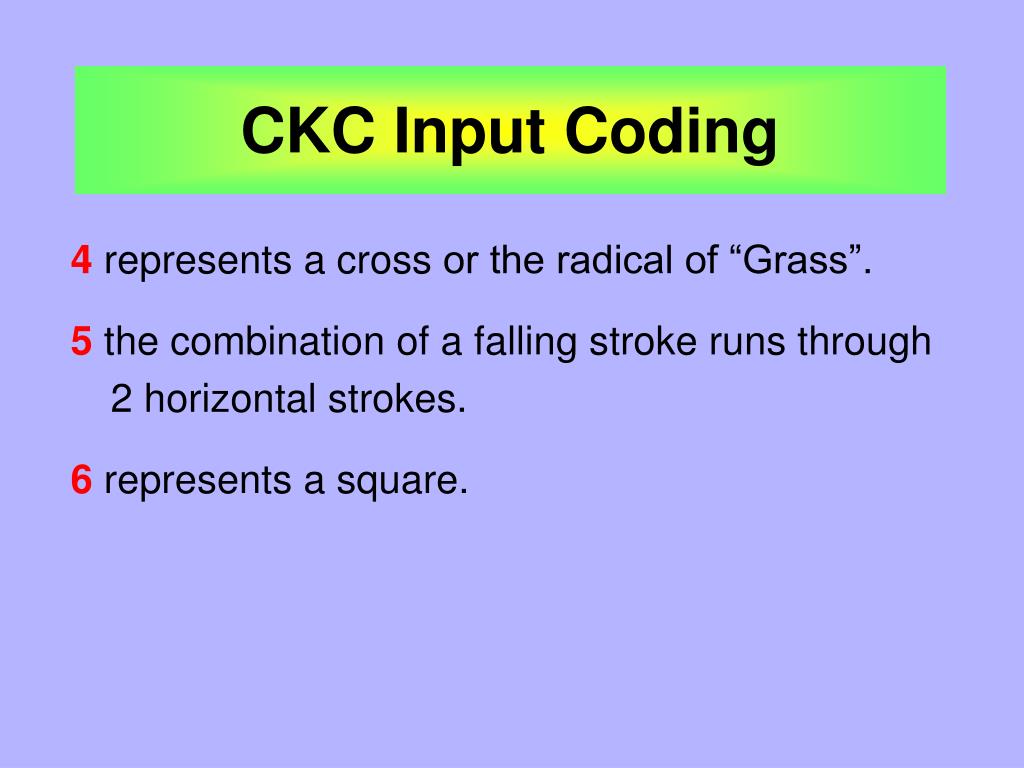 CKC Input Coding

4 represents a cross or the radical of “Grass”.

5 the combination of a falling stroke runs through 2 horizontal strokes.

6 represents a square.